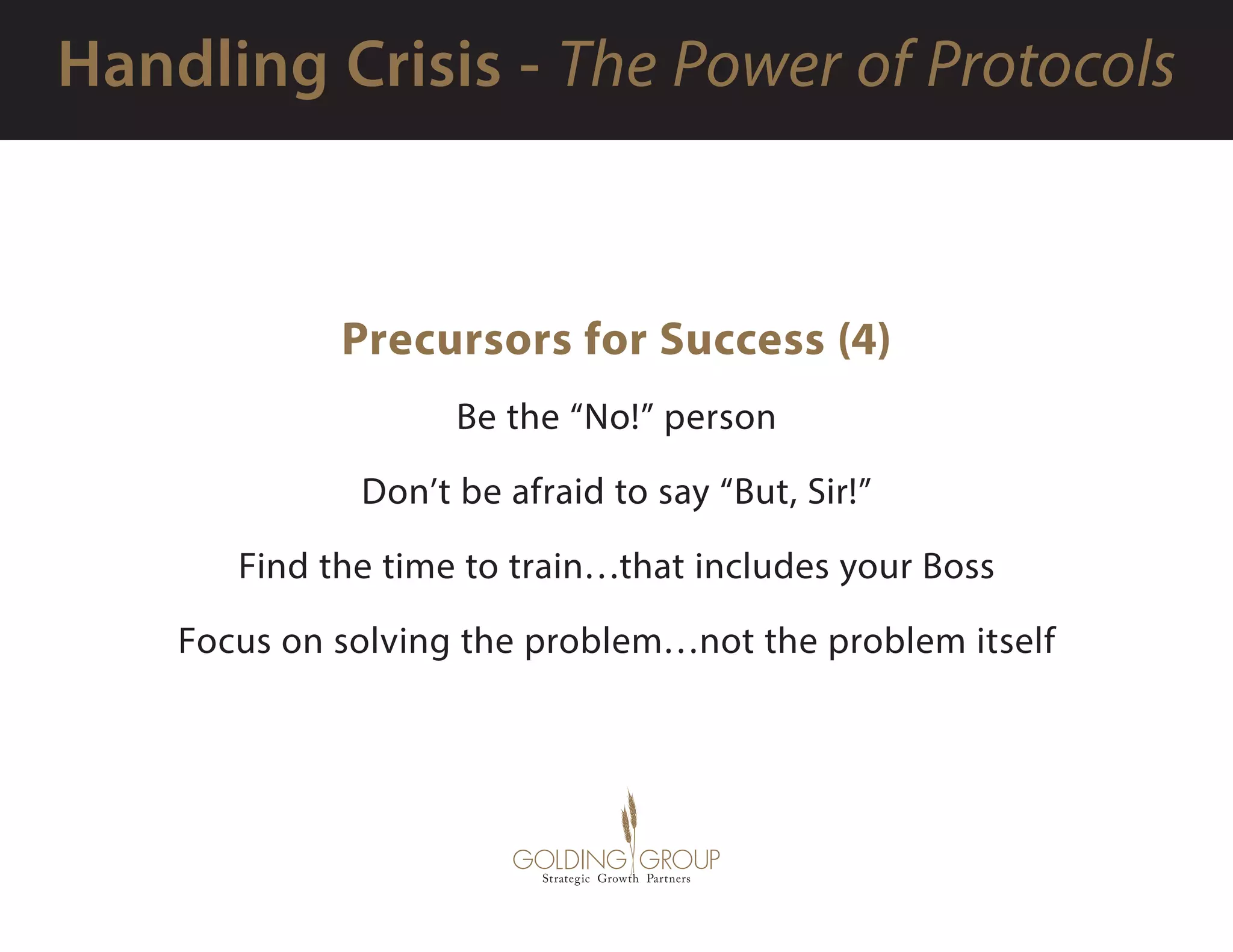 Handling Crisis - The Power of Protocols

Precursors for Success (4)

Be the “No!” person

Don’t be afraid to say “But, Sir!”

Find the time to train…that includes your Boss

Focus on solving the problem…not the problem itself

GOLDING GROUP
Strategic Growth Partners